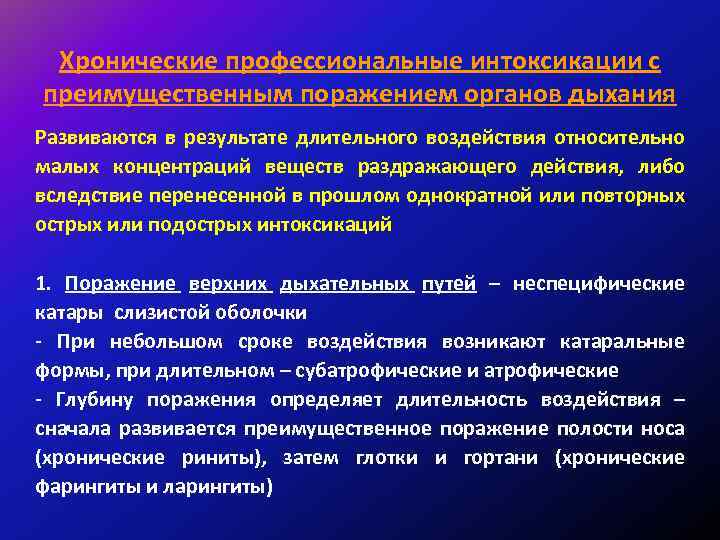 Хронические профессиональные интоксикации с преимущественным поражением органов дыхания

Развиваются в результате длительного воздействия относительно малых концентраций веществ раздражающего действия, либо вследствие перенесенной в прошлом однократной или повторных острых или подострых интоксикаций

1. Поражение верхних дыхательных путей – неспецифические катары слизистой оболочки
- При небольшом сроке воздействия возникают катаральные формы, при длительном – субатрофические и атрофические
- Глубину поражения определяет длительность воздействия – сначала развивается преимущественное поражение полости носа (хронические риниты), затем глотки и гортани (хронические фарингиты и ларингиты)